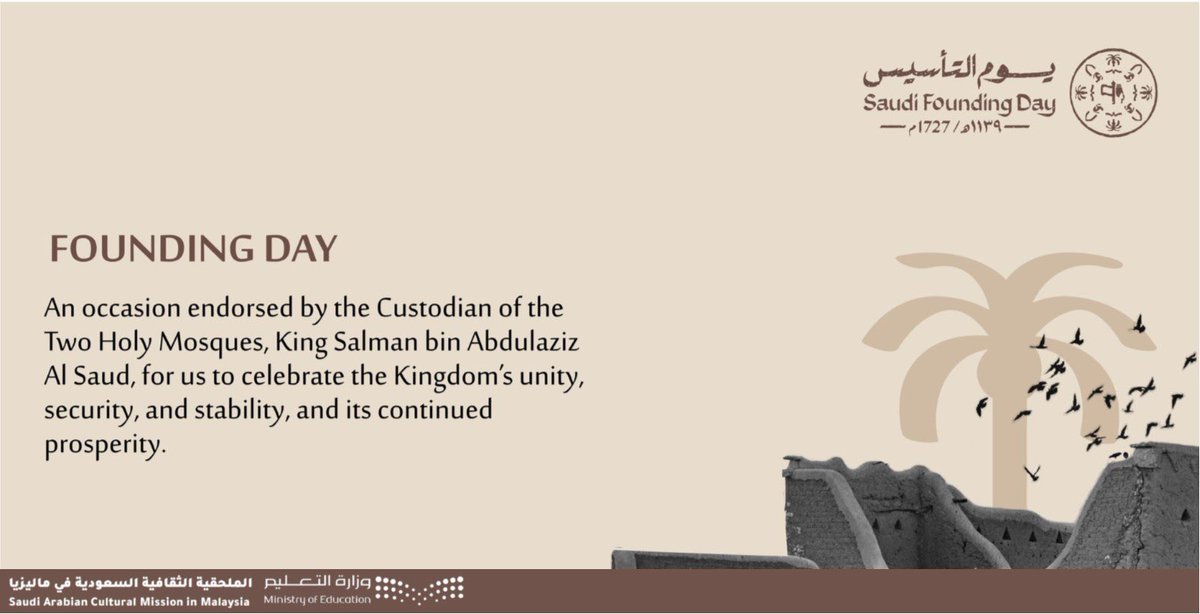 يوم التأسيس
Saudi Founding Day
١١٣٩هـ / 1727م

FOUNDING DAY

An occasion endorsed by the Custodian of the Two Holy Mosques, King Salman bin Abdulaziz Al Saud, for us to celebrate the Kingdom's unity, security, and stability, and its continued prosperity.

الملحقية الثقافية السعودية في ماليزيا
Saudi Arabian Cultural Mission in Malaysia
وزارة التعليم
Ministry of Education